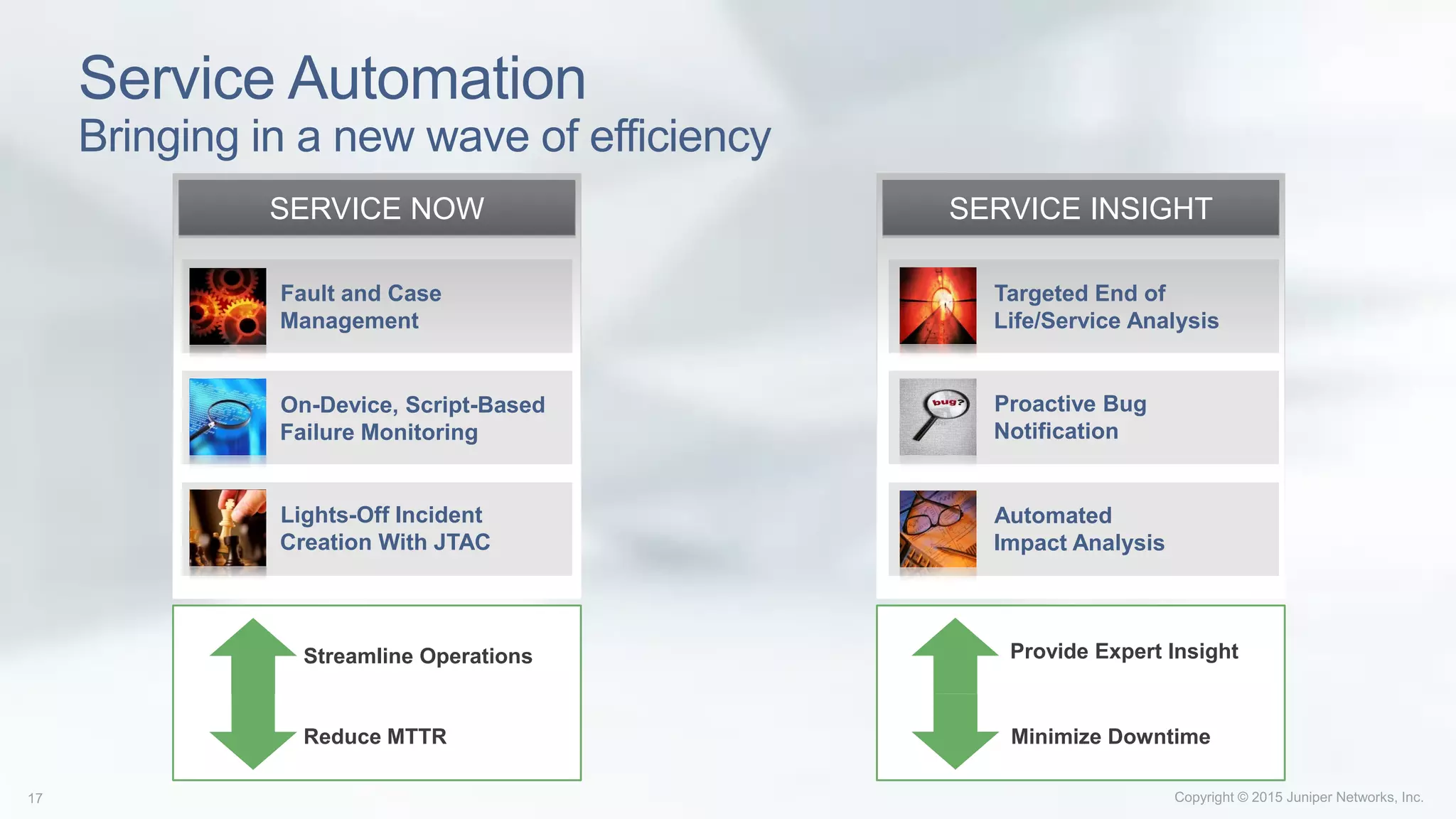 Service Automation
Bringing in a new wave of efficiency

SERVICE NOW

Fault and Case Management

On-Device, Script-Based Failure Monitoring

Lights-Off Incident Creation With JTAC

Streamline Operations

Reduce MTTR

SERVICE INSIGHT

Targeted End of Life/Service Analysis

bug?

Proactive Bug Notification

Automated Impact Analysis

Provide Expert Insight

Minimize Downtime

17

Copyright © 2015 Juniper Networks, Inc.